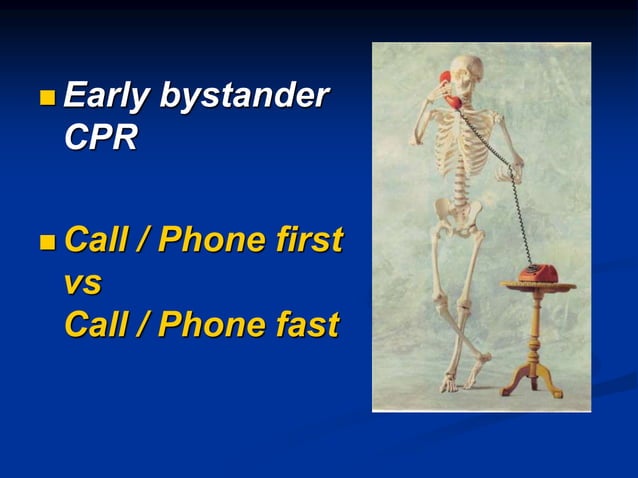 ■ Early bystander CPR

■ Call / Phone first
vs
Call / Phone fast